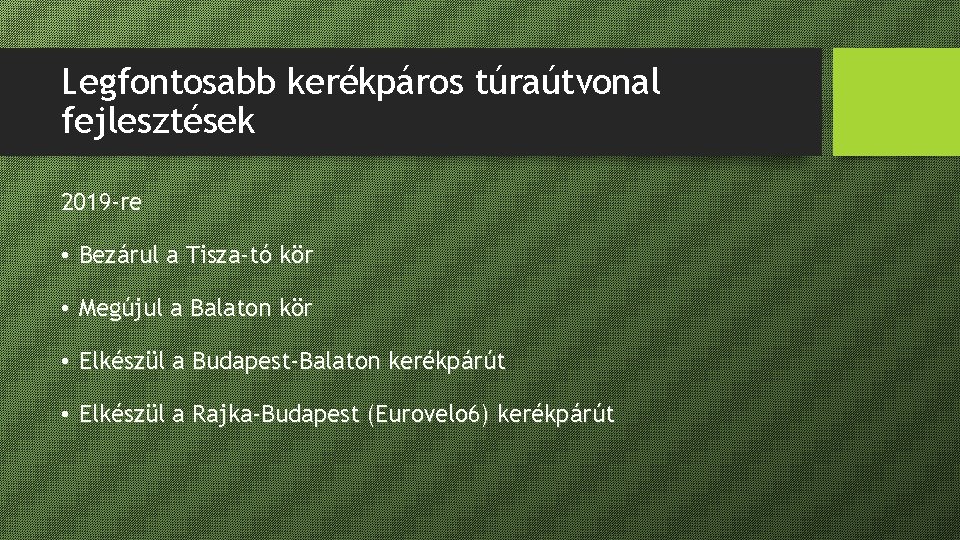 Legfontosabb kerékpáros túraútvonal fejlesztések

2019-re

• Bezárul a Tisza-tó kör

• Megújul a Balaton kör

• Elkészül a Budapest-Balaton kerékpárút

• Elkészül a Rajka-Budapest (Eurovelo6) kerékpárút